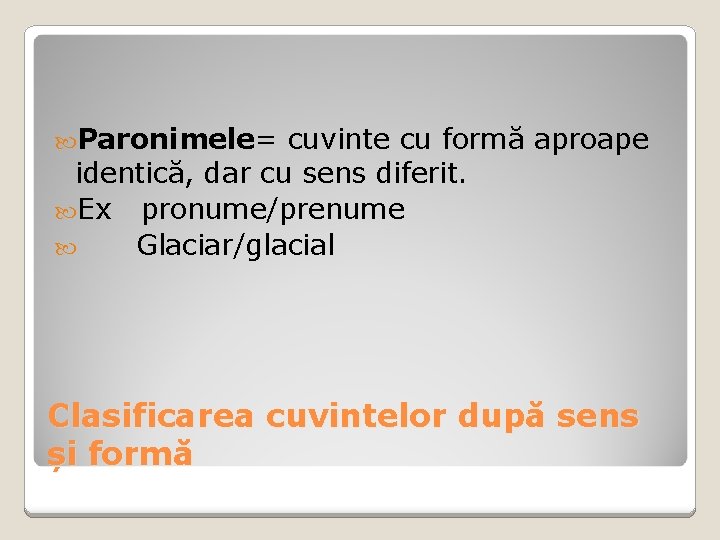 Paronimele= cuvinte cu formă aproape identică, dar cu sens diferit.
Ex pronume/prenume
Glaciar/glacial

Clasificarea cuvintelor după sens și formă